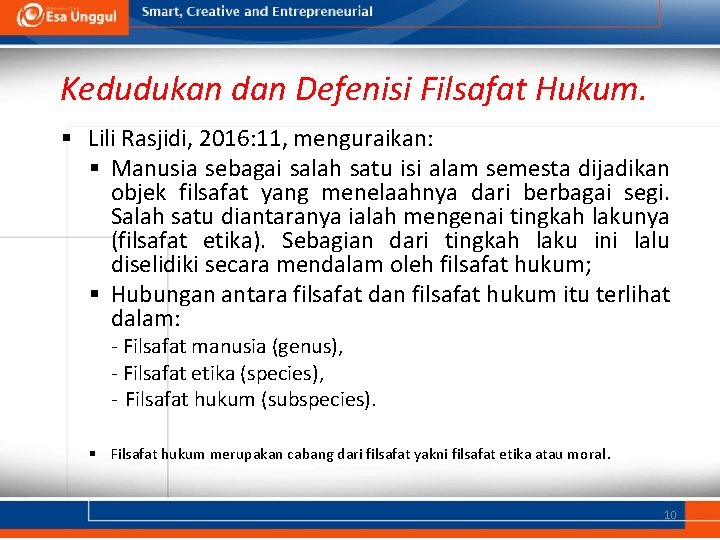 Esa Unggul

Smart, Creative and Entrepreneurial

Kedudukan dan Defenisi Filsafat Hukum.

▪ Lili Rasjidi, 2016:11, menguraikan:

▪ Manusia sebagai salah satu isi alam semesta dijadikan objek filsafat yang menelaahnya dari berbagai segi. Salah satu diantaranya ialah mengenai tingkah lakunya (filsafat etika). Sebagian dari tingkah laku ini lalu diselidiki secara mendalam oleh filsafat hukum;

▪ Hubungan antara filsafat dan filsafat hukum itu terlihat dalam:

- Filsafat manusia (genus),
- Filsafat etika (species),
- Filsafat hukum (subspecies).

▪ Filsafat hukum merupakan cabang dari filsafat yakni filsafat etika atau moral.

10